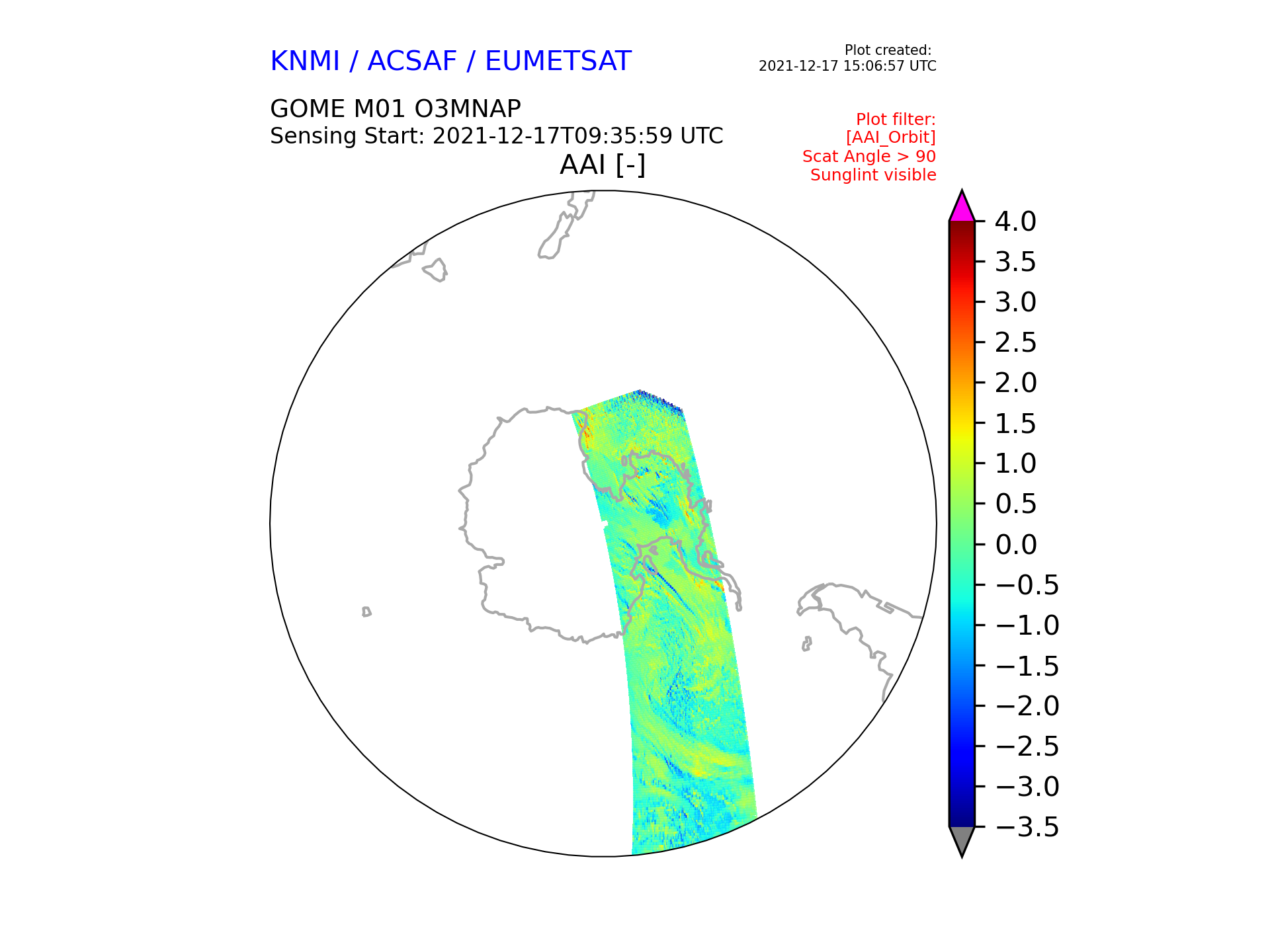 KNMI / ACSAF / EUMETSAT

Plot created:
2021-12-17 15:06:57 UTC

GOME M01 O3MNAP
Sensing Start: 2021-12-17T09:35:59 UTC

Plot filter:
[AAI_Orbit]
Scat Angle > 90
Sunglint visible

AAI [-]

4.0
3.5
3.0
2.5
2.0
1.5
1.0
0.5
0.0
−0.5
−1.0
−1.5
−2.0
−2.5
−3.0
−3.5